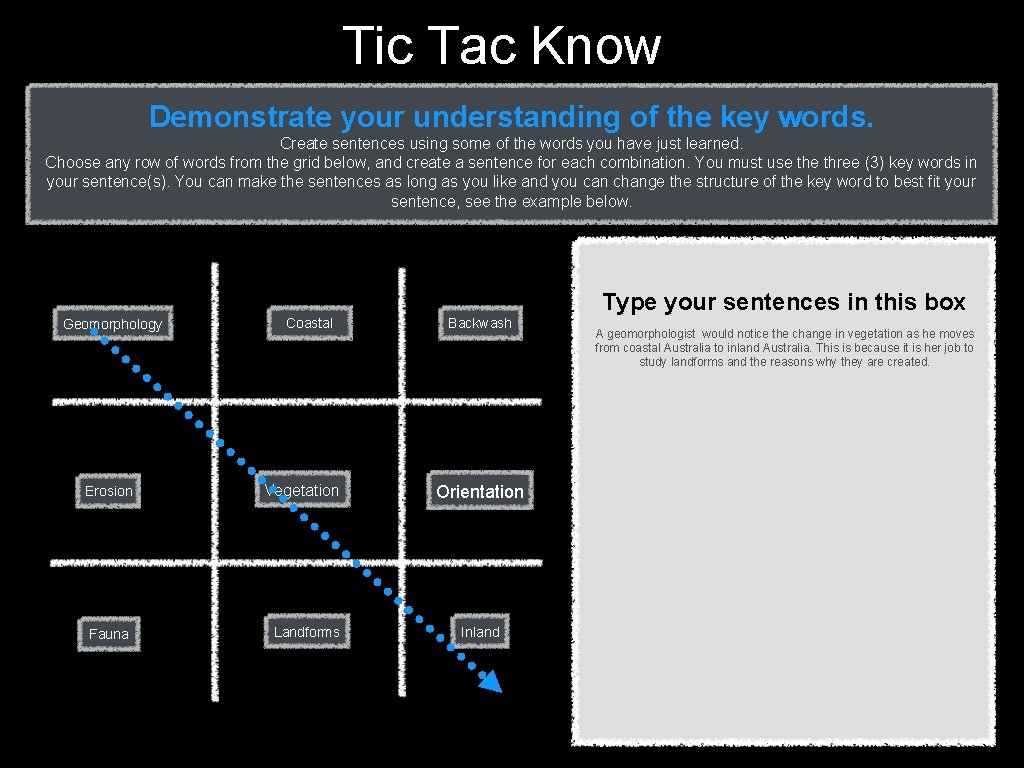 Tic Tac Know

Demonstrate your understanding of the key words.

Create sentences using some of the words you have just learned.
Choose any row of words from the grid below, and create a sentence for each combination. You must use the three (3) key words in your sentence(s). You can make the sentences as long as you like and you can change the structure of the key word to best fit your sentence, see the example below.

| Geomorphology | Coastal | Backwash |
|---|---|---|
| Erosion | Vegetation | Orientation |
| Fauna | Landforms | Inland |

Type your sentences in this box

A geomorphologist would notice the change in vegetation as he moves from coastal Australia to inland Australia. This is because it is her job to study landforms and the reasons why they are created.